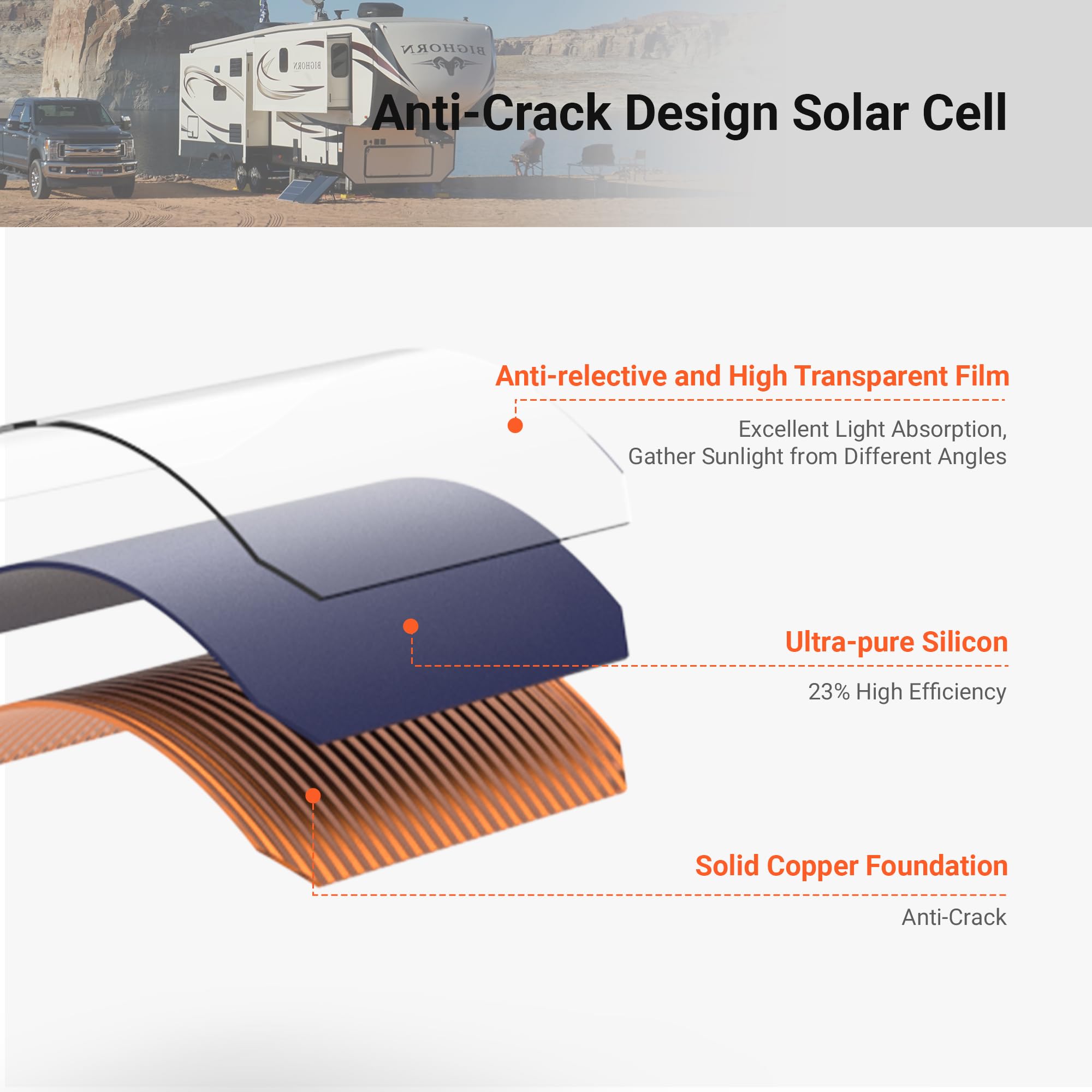 BIGHORN

BIGHORN

Anti-Crack Design Solar Cell

Anti-relective and High Transparent Film

Excellent Light Absorption, Gather Sunlight from Different Angles

Ultra-pure Silicon

23% High Efficiency

Solid Copper Foundation

Anti-Crack